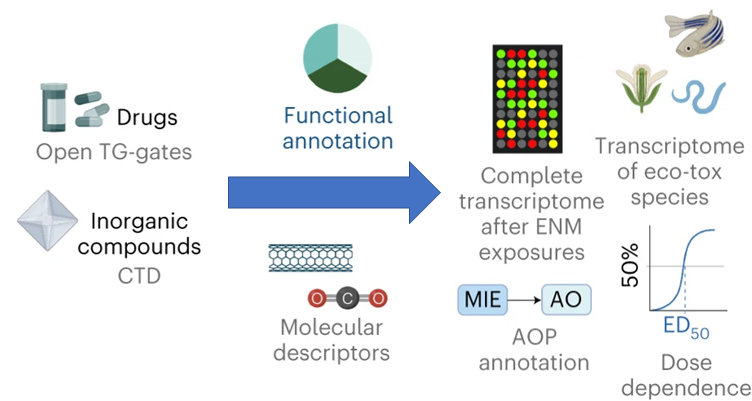 Drugs
Open TG-gates

Inorganic compounds
CTD

Functional annotation

O C O

Molecular descriptors

Complete transcriptome after ENM exposures

MIE → AO

AOP annotation

Transcriptome of eco-tox species

50%

$ED_{50}$

Dose dependence